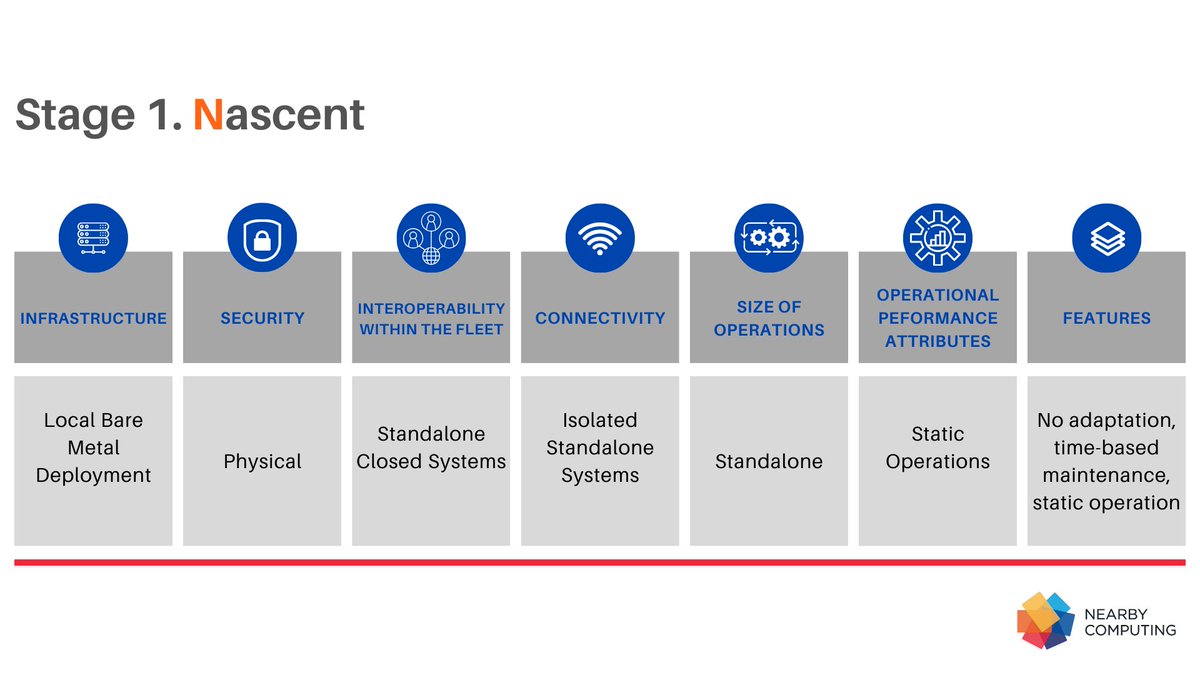 Stage 1. Nascent

| INFRASTRUCTURE | SECURITY | INTEROPERABILITY WITHIN THE FLEET | CONNECTIVITY | SIZE OF OPERATIONS | OPERATIONAL PEFORMANCE ATTRIBUTES | FEATURES |
|---|---|---|---|---|---|---|
| Local Bare Metal Deployment | Physical | Standalone Closed Systems | Isolated Standalone Systems | Standalone | Static Operations | No adaptation, time-based maintenance, static operation |

NEARBY COMPUTING